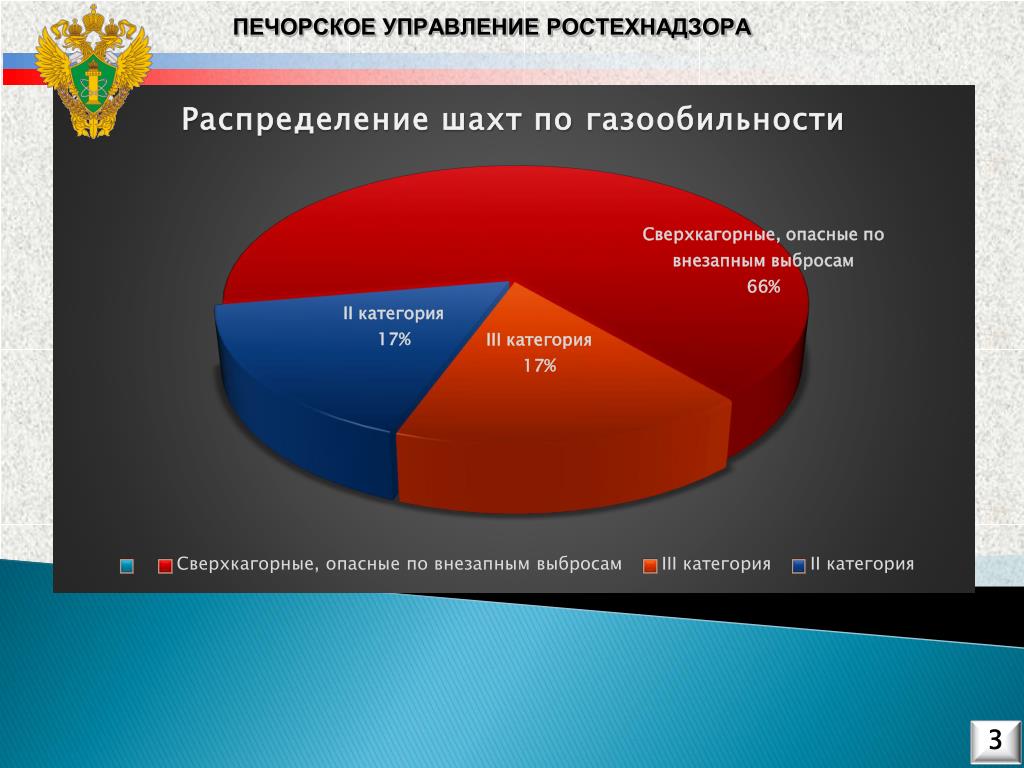 ПЕЧОРСКОЕ УПРАВЛЕНИЕ РОСТЕХНАДЗОРА

Распределение шахт по газообильности

Сверхкагорные, опасные по внезапным выбросам
66%

II категория
17%

III категория
17%

Сверхкагорные, опасные по внезапным выбросам III категория II категория

3